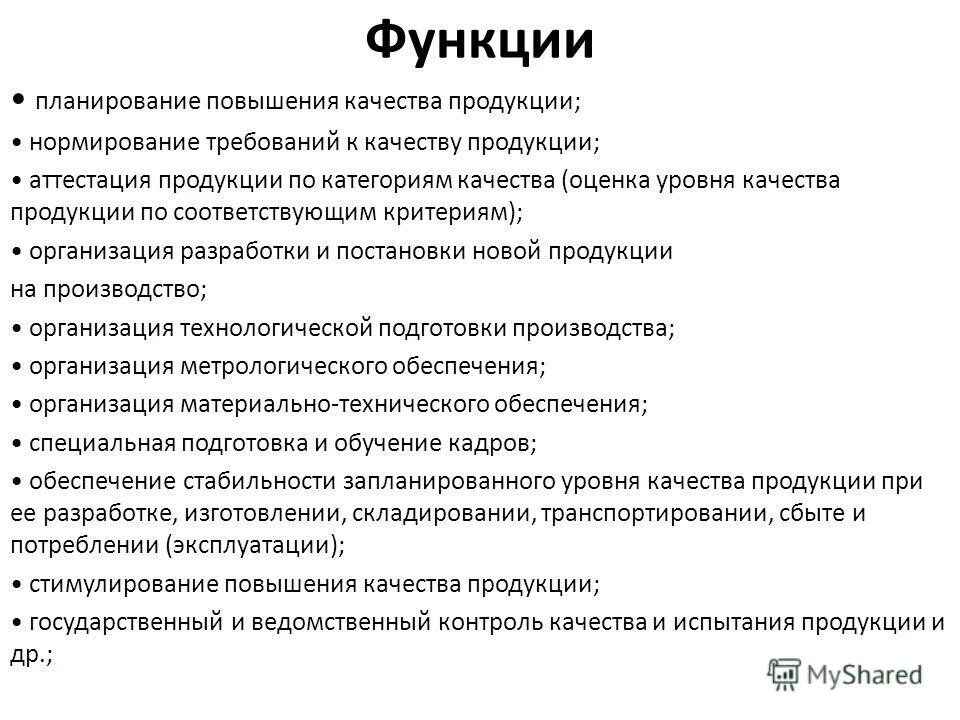 Функции

• планирование повышения качества продукции;

• нормирование требований к качеству продукции;

• аттестация продукции по категориям качества (оценка уровня качества продукции по соответствующим критериям);

• организация разработки и постановки новой продукции на производство;

• организация технологической подготовки производства;

• организация метрологического обеспечения;

• организация материально-технического обеспечения;

• специальная подготовка и обучение кадров;

• обеспечение стабильности запланированного уровня качества продукции при ее разработке, изготовлении, складировании, транспортировании, сбыте и потреблении (эксплуатации);

• стимулирование повышения качества продукции;

• государственный и ведомственный контроль качества и испытания продукции и др.;

MyShared